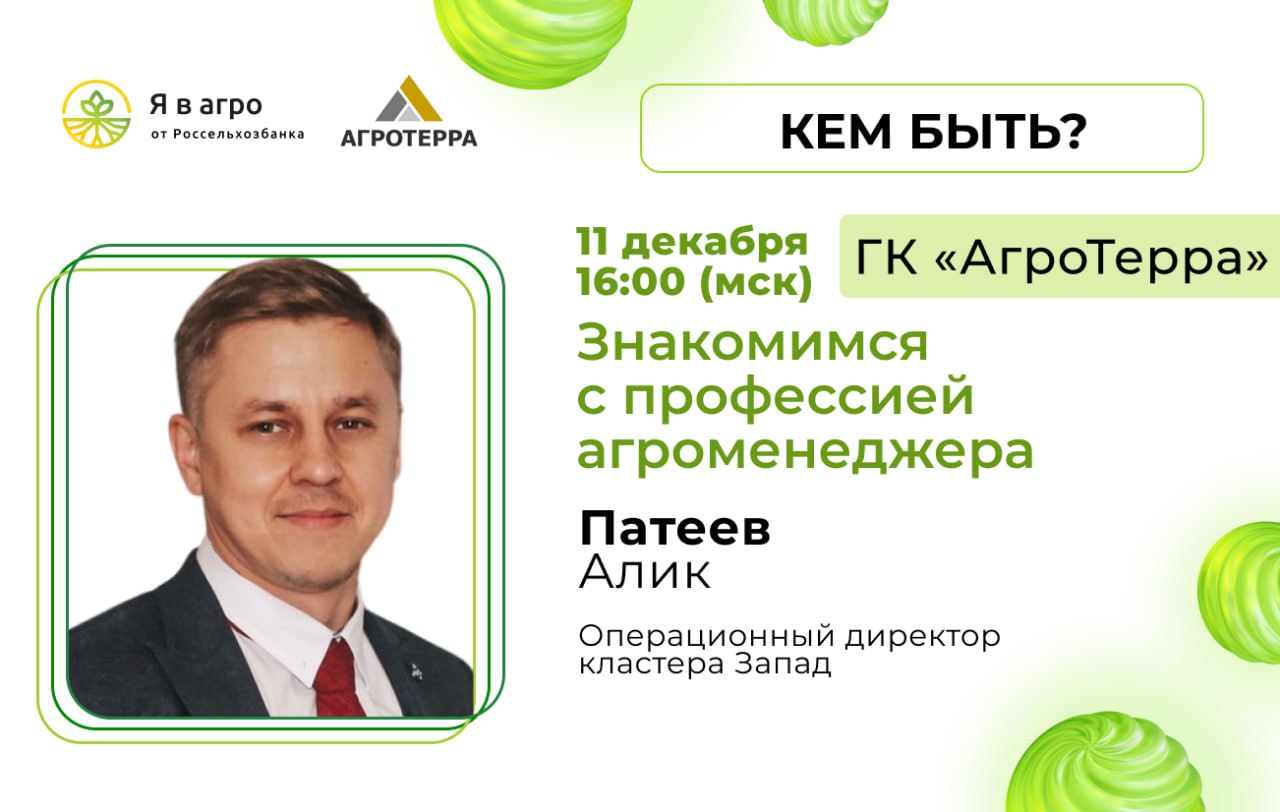 Я в агро
от Россельхозбанка

АГРОТЕРРА

КЕМ БЫТЬ?

11 декабря
16:00 (мск)

ГК «АгроТерра»

Знакомимся с профессией агроменеджера

Патеев
Алик

Операционный директор кластера Запад